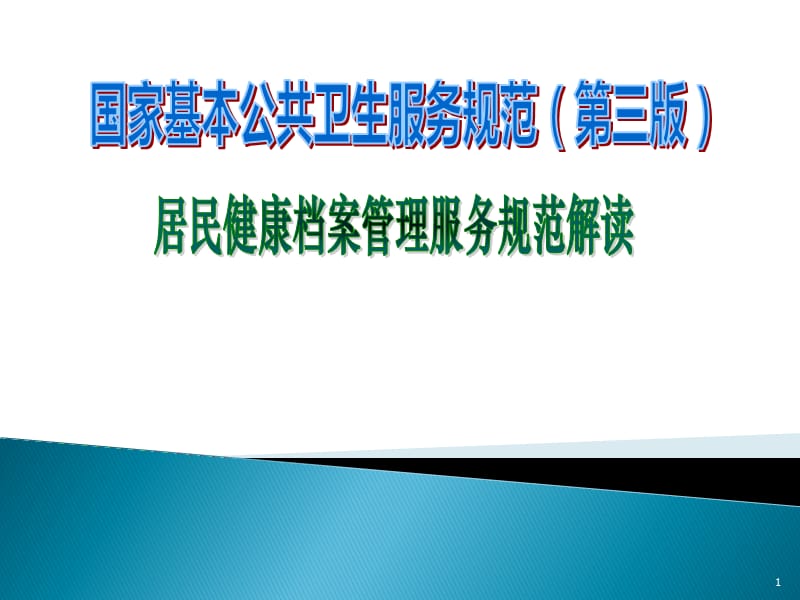 国家基本公共卫生服务规范（第三版）

居民健康档案管理服务规范解读

1